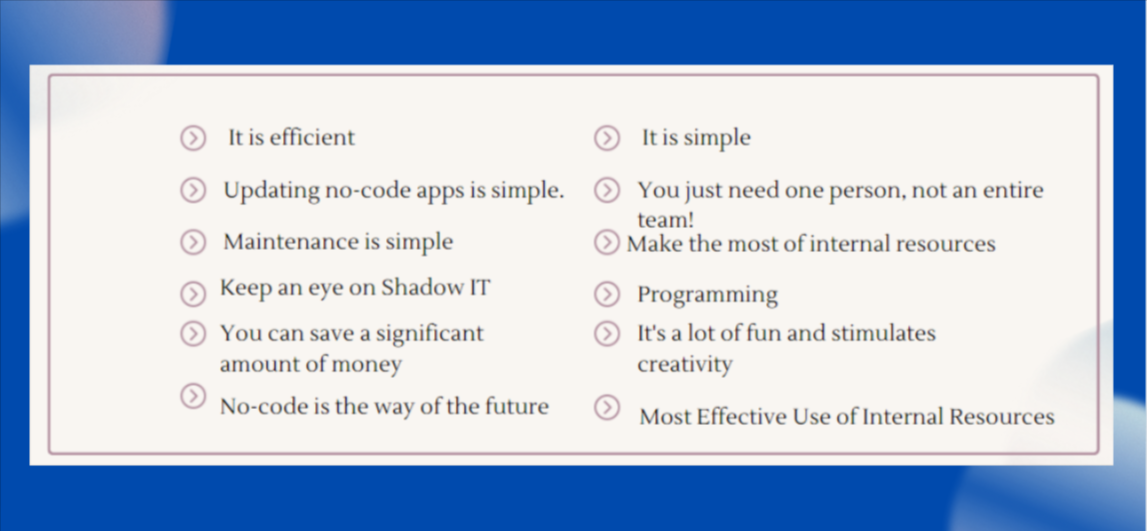 It is efficient

Updating no-code apps is simple.

Maintenance is simple

Keep an eye on Shadow IT

You can save a significant amount of money

No-code is the way of the future

It is simple

You just need one person, not an entire team!

Make the most of internal resources

Programming

It's a lot of fun and stimulates creativity

Most Effective Use of Internal Resources